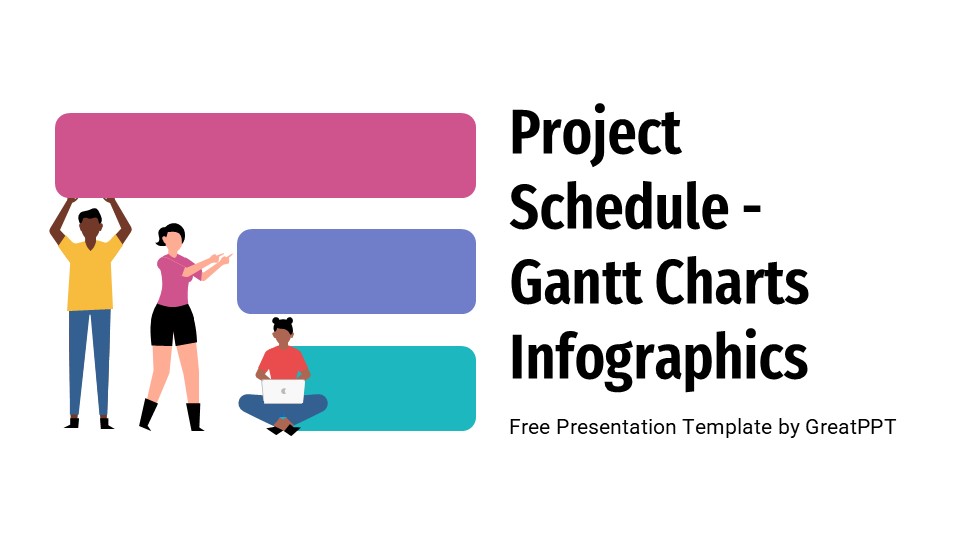 Project Schedule - Gantt Charts Infographics

Free Presentation Template by GreatPPT